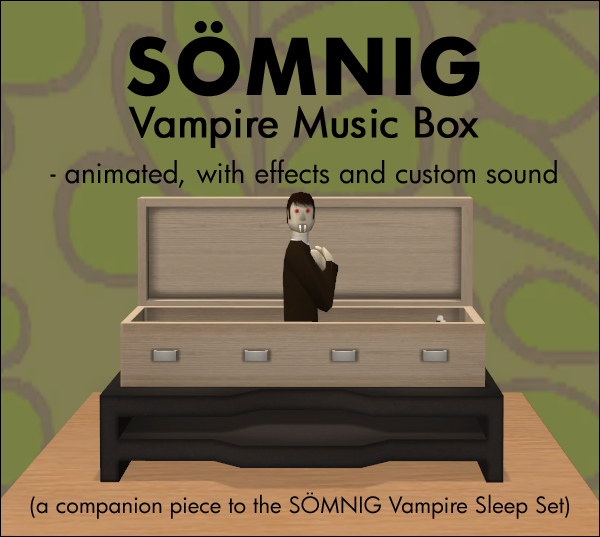 SÖMNIG
Vampire Music Box
- animated, with effects and custom sound

(a companion piece to the SÖMNIG Vampire Sleep Set)